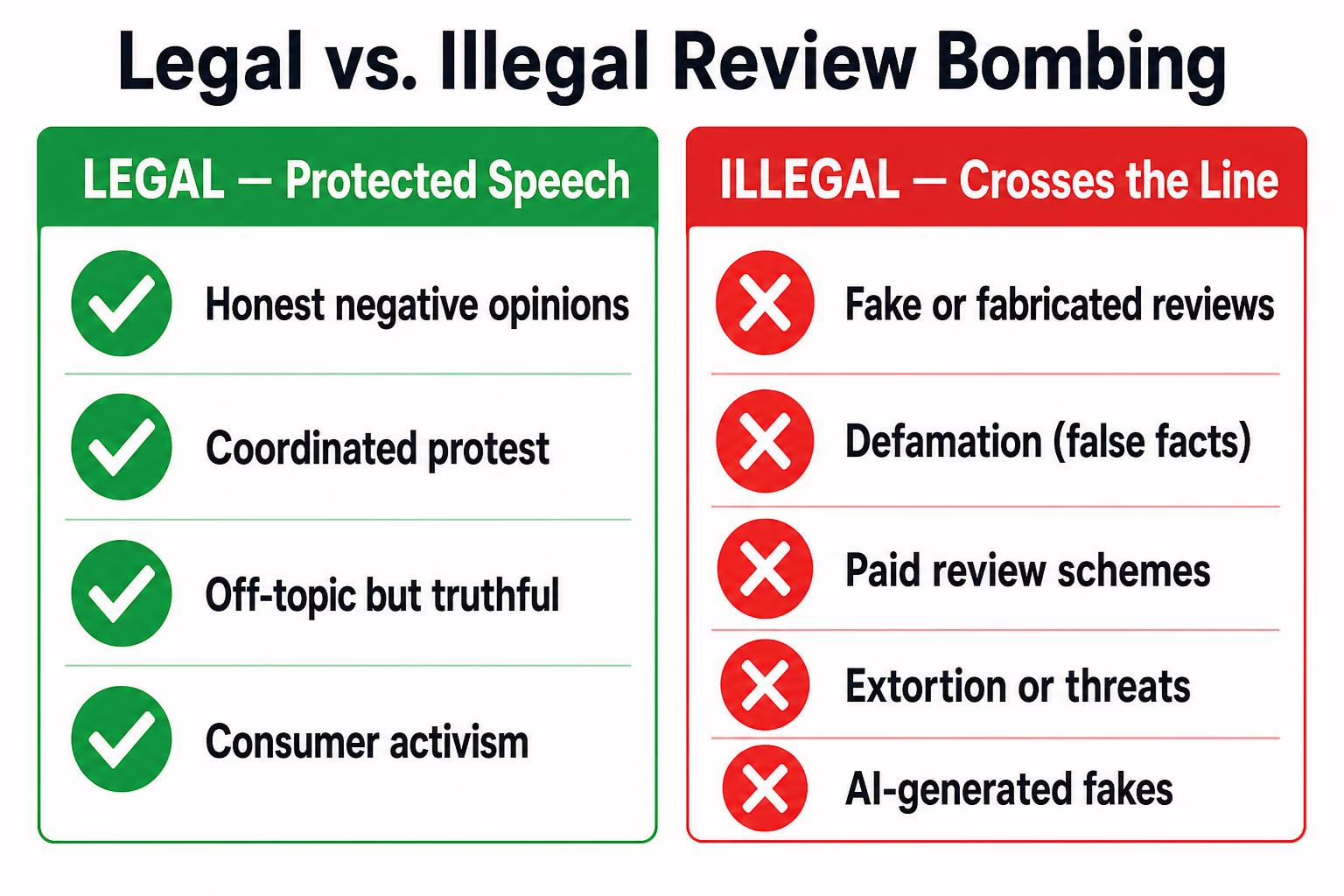 Legal vs. Illegal Review Bombing

LEGAL — Protected Speech

Honest negative opinions

Coordinated protest

Off-topic but truthful

Consumer activism

ILLEGAL — Crosses the Line

Fake or fabricated reviews

Defamation (false facts)

Paid review schemes

Extortion or threats

AI-generated fakes